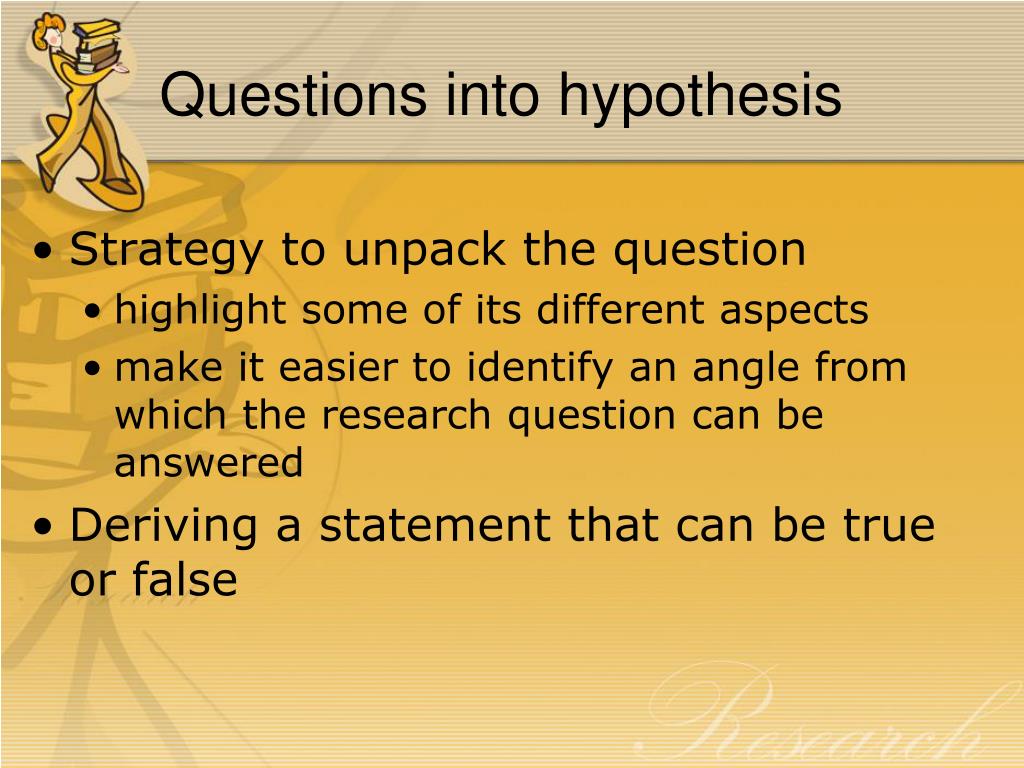 Questions into hypothesis

• Strategy to unpack the question
  • highlight some of its different aspects
  • make it easier to identify an angle from which the research question can be answered
• Deriving a statement that can be true or false

Research